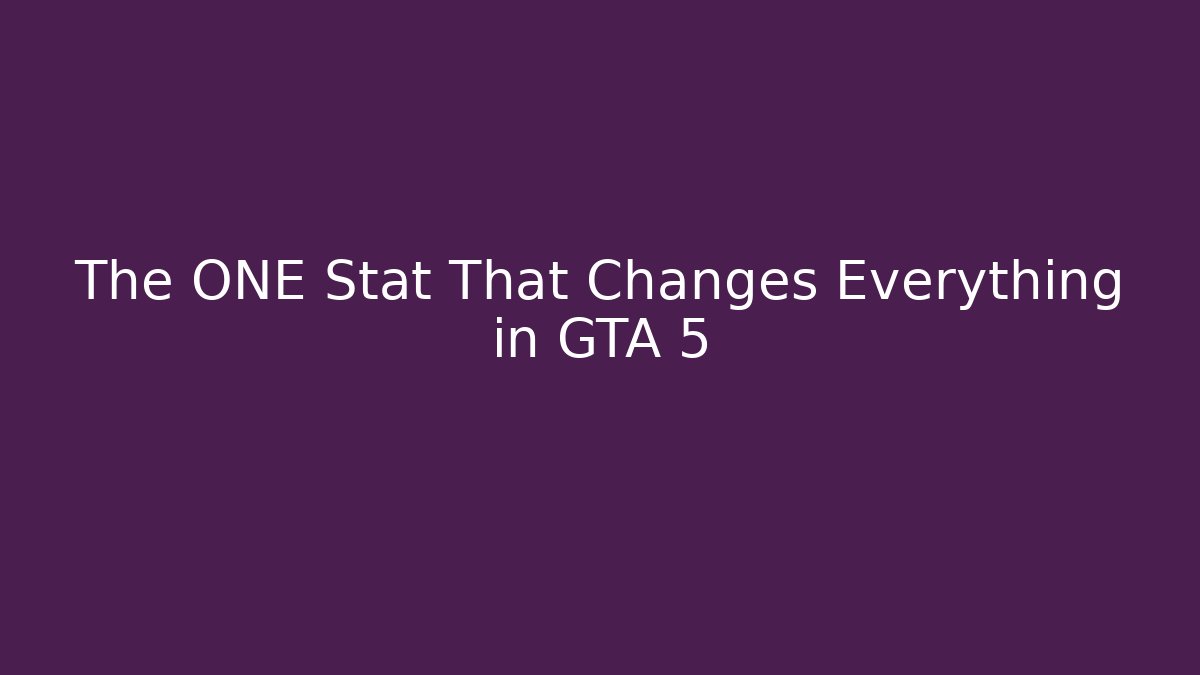 The ONE Stat That Changes Everything in GTA 5